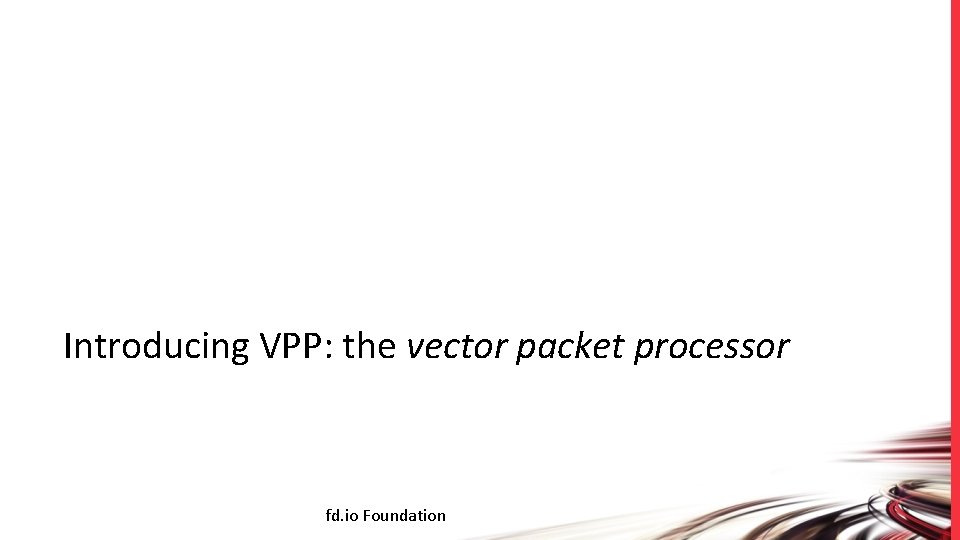 Introducing VPP: the vector packet processor

fd.io Foundation